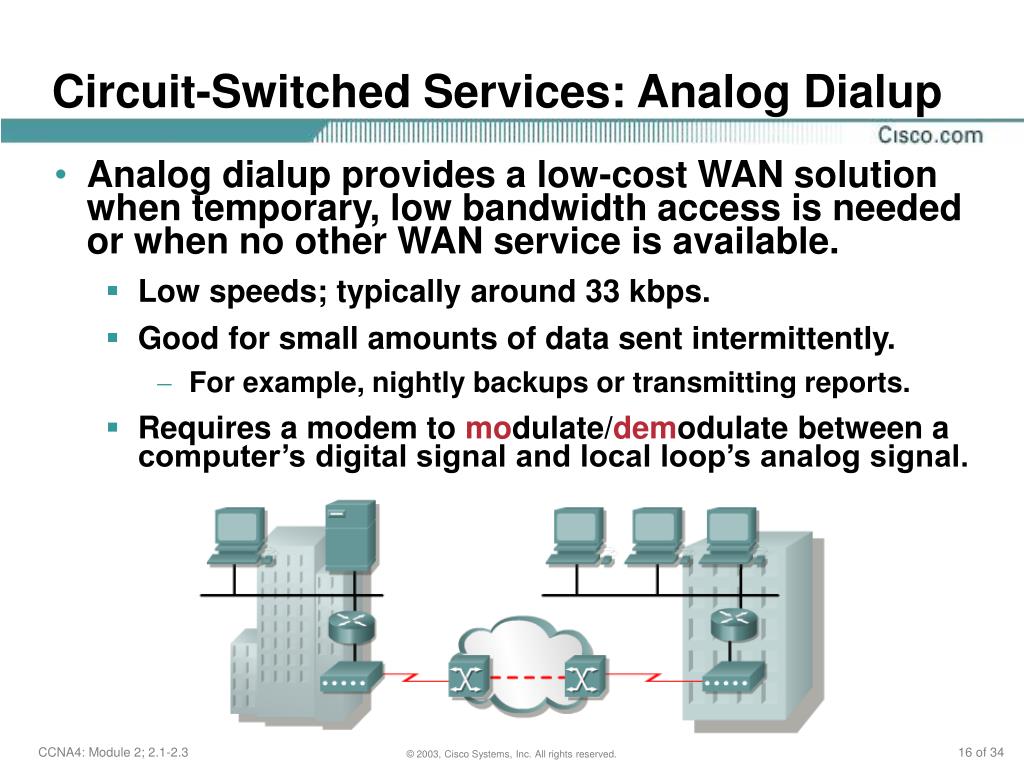 Circuit-Switched Services: Analog Dialup

Cisco.com

• Analog dialup provides a low-cost WAN solution when temporary, low bandwidth access is needed or when no other WAN service is available.
▪ Low speeds; typically around 33 kbps.
▪ Good for small amounts of data sent intermittently.
– For example, nightly backups or transmitting reports.
▪ Requires a modem to modulate/demodulate between a computer's digital signal and local loop's analog signal.

CCNA4: Module 2; 2.1-2.3

© 2003, Cisco Systems, Inc. All rights reserved.

16 of 34